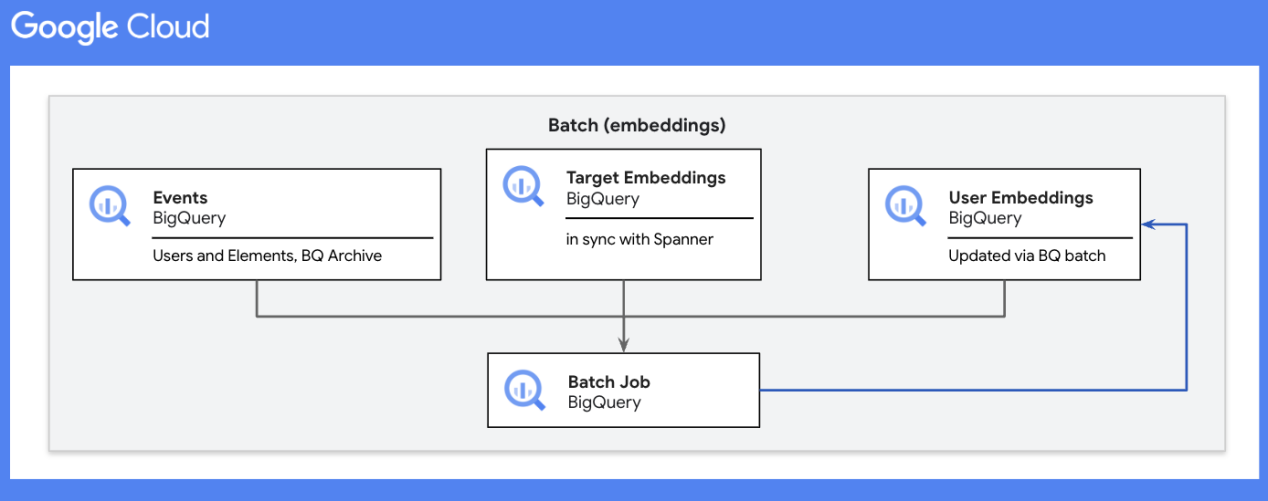 Google Cloud

Batch (embeddings)

Events
BigQuery
Users and Elements, BQ Archive

Target Embeddings
BigQuery
in sync with Spanner

User Embeddings
BigQuery
Updated via BQ batch

Batch Job
BigQuery